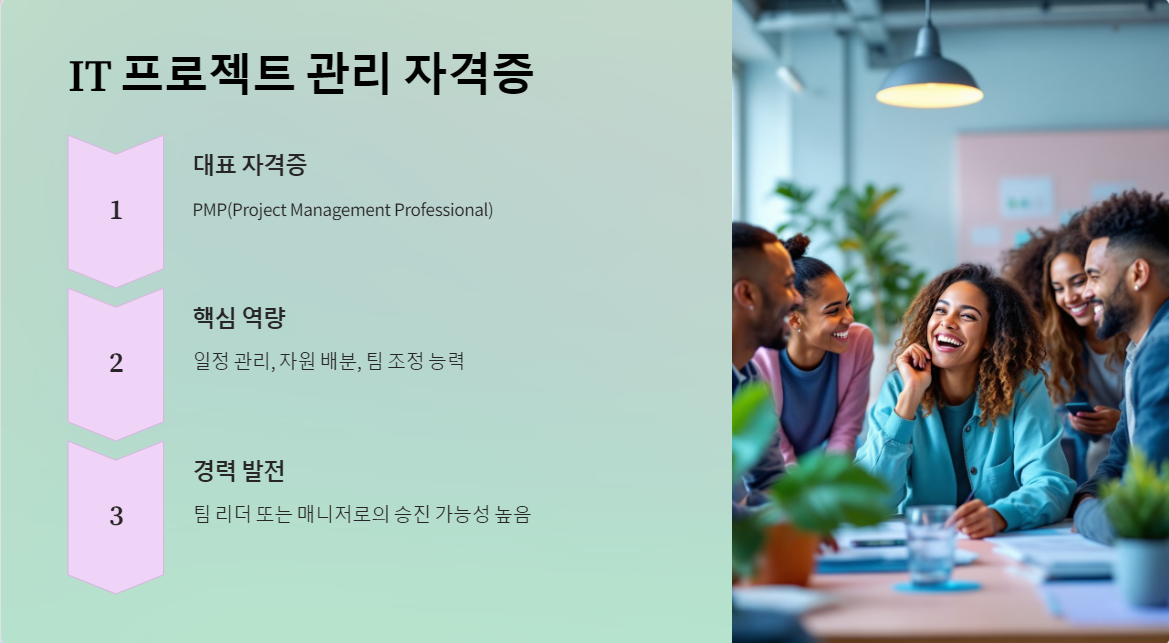 IT 프로젝트 관리 자격증

1

대표 자격증

PMP(Project Management Professional)

2

핵심 역량

일정 관리, 자원 배분, 팀 조정 능력

3

경력 발전

팀 리더 또는 매니저로의 승진 가능성 높음